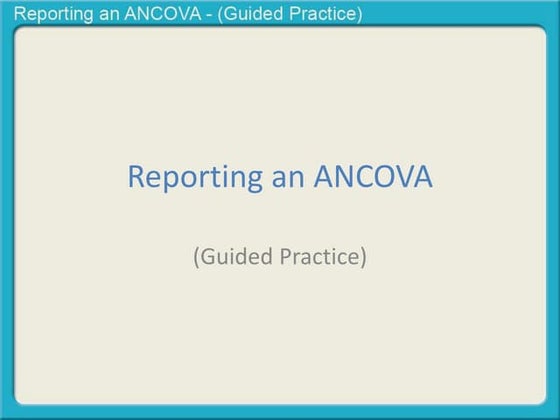 Reporting an ANCOVA - (Guided Practice)

Reporting an ANCOVA

(Guided Practice)